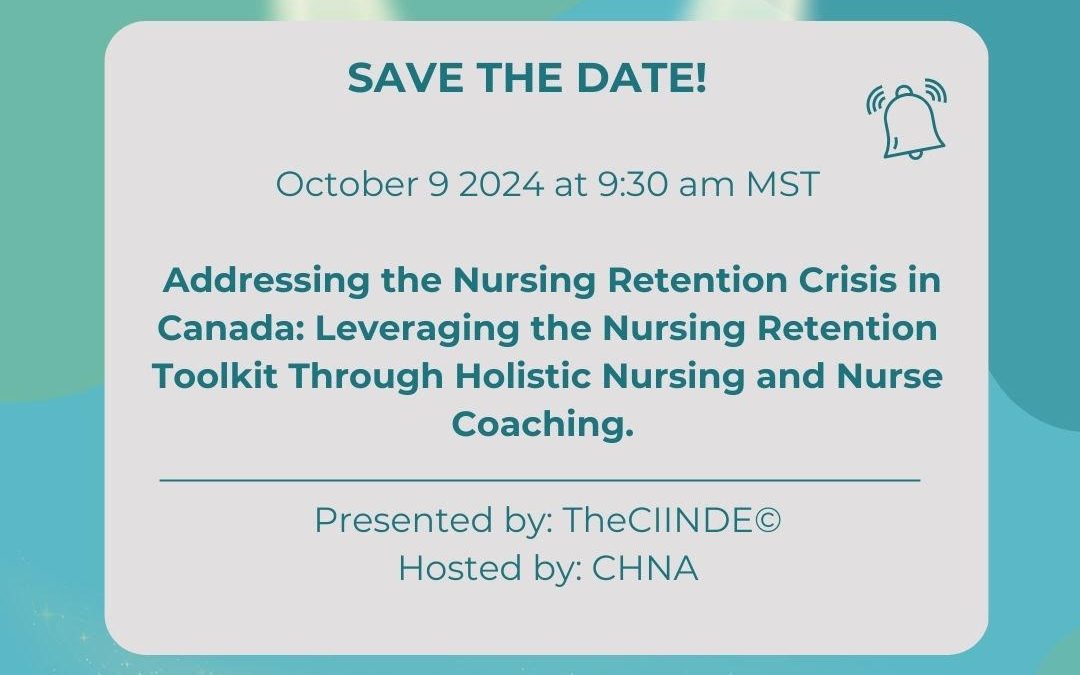 SAVE THE DATE!

October 9 2024 at 9:30 am MST

Addressing the Nursing Retention Crisis in Canada: Leveraging the Nursing Retention Toolkit Through Holistic Nursing and Nurse Coaching.

Presented by: TheCIINDE©
Hosted by: CHNA